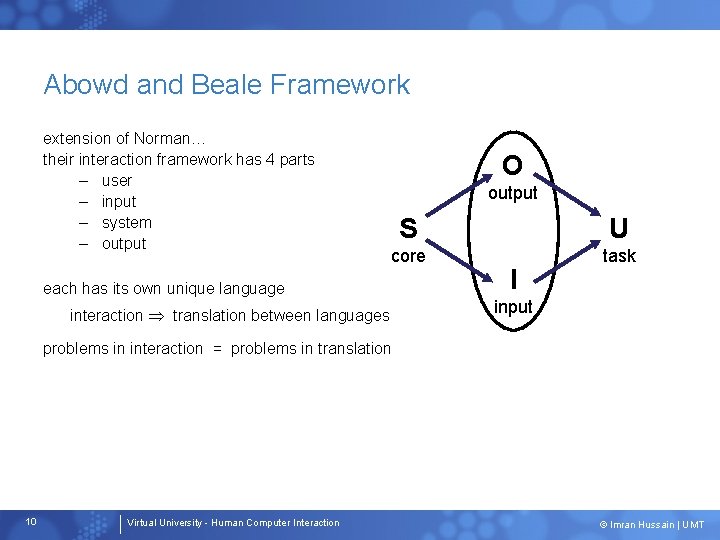 Abowd and Beale Framework

extension of Norman…
their interaction framework has 4 parts
– user
– input
– system
– output

each has its own unique language
interaction $\Rightarrow$ translation between languages

problems in interaction = problems in translation

O
output
S
core
U
task
I
input

10 Virtual University - Human Computer Interaction © Imran Hussain | UMT